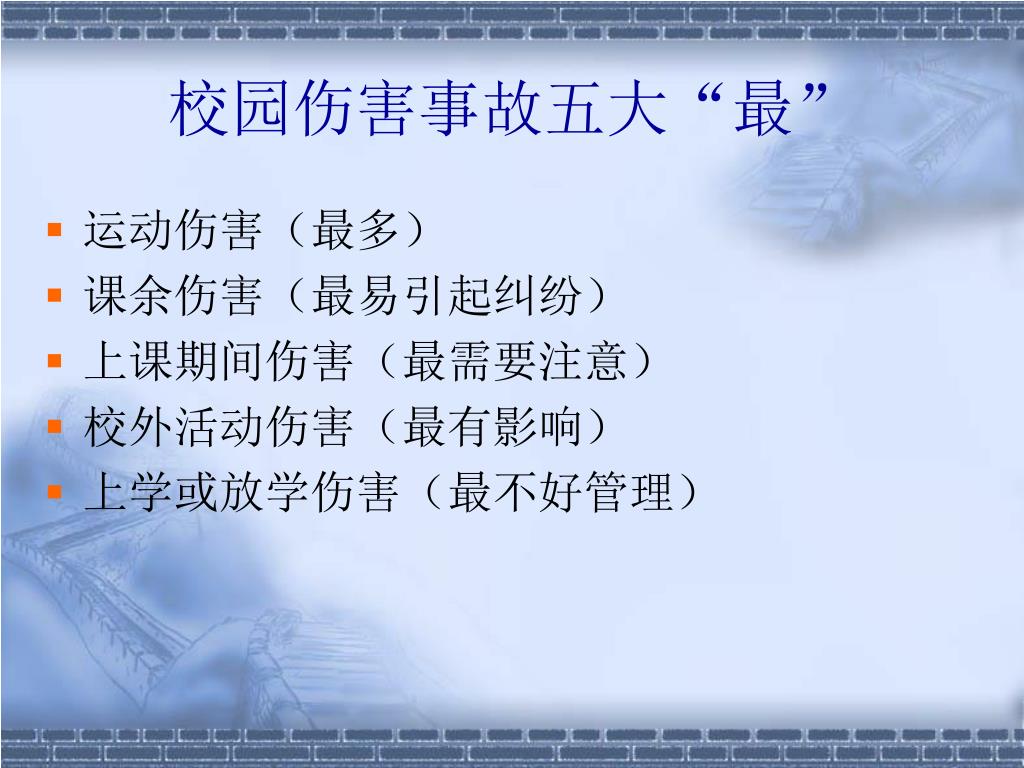 校园伤害事故五大“最”

- 运动伤害（最多）
- 课余伤害（最易引起纠纷）
- 上课期间伤害（最需要注意）
- 校外活动伤害（最有影响）
- 上学或放学伤害（最不好管理）